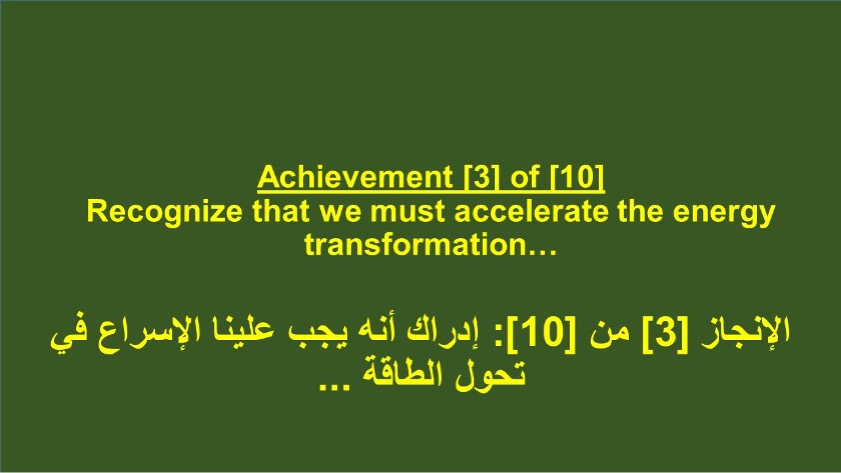 Achievement [3] of [10]
Recognize that we must accelerate the energy transformation…

الإنجاز [3] من [10]: إدراك أنه يجب علينا الإسراع في تحول الطاقة ...